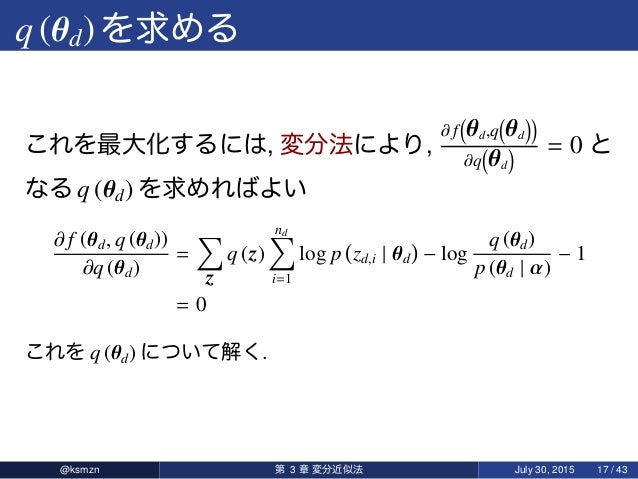 $q(\boldsymbol{\theta}_d)$ を求める

これを最大化するには, 変分法により, $\frac{\partial f(\boldsymbol{\theta}_d, q(\boldsymbol{\theta}_d))}{\partial q(\boldsymbol{\theta}_d)} = 0$ となる $q(\boldsymbol{\theta}_d)$ を求めればよい

$\frac{\partial f(\boldsymbol{\theta}_d, q(\boldsymbol{\theta}_d))}{\partial q(\boldsymbol{\theta}_d)} = \sum_{\boldsymbol{z}} q(\boldsymbol{z}) \sum_{i=1}^{n_d} \log p(z_{d,i} \mid \boldsymbol{\theta}_d) - \log \frac{q(\boldsymbol{\theta}_d)}{p(\boldsymbol{\theta}_d \mid \boldsymbol{\alpha})} - 1$
$= 0$

これを $q(\boldsymbol{\theta}_d)$ について解く.

@ksmzn 第 3 章 変分近似法 July 30, 2015 17 / 43